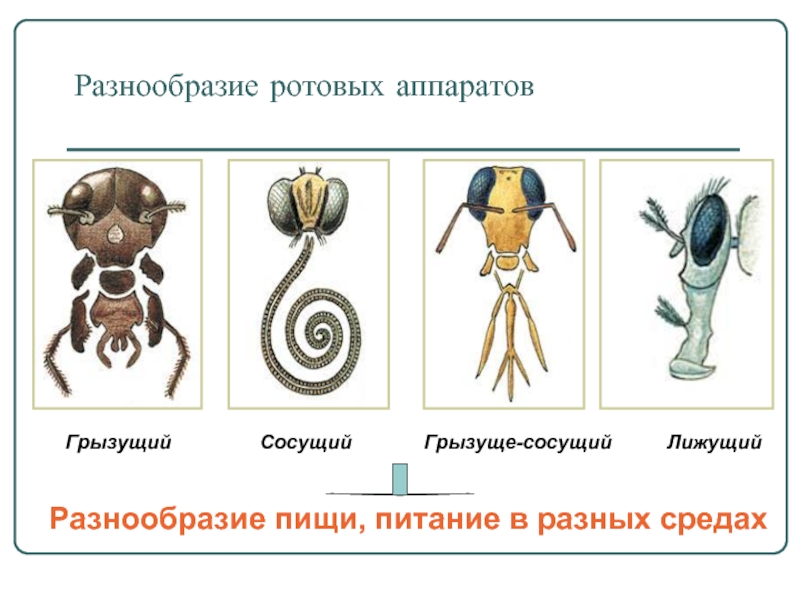 Разнообразие ротовых аппаратов

Грызущий

Сосущий

Грызуще-сосущий

Лижущий

Разнообразие пищи, питание в разных средах